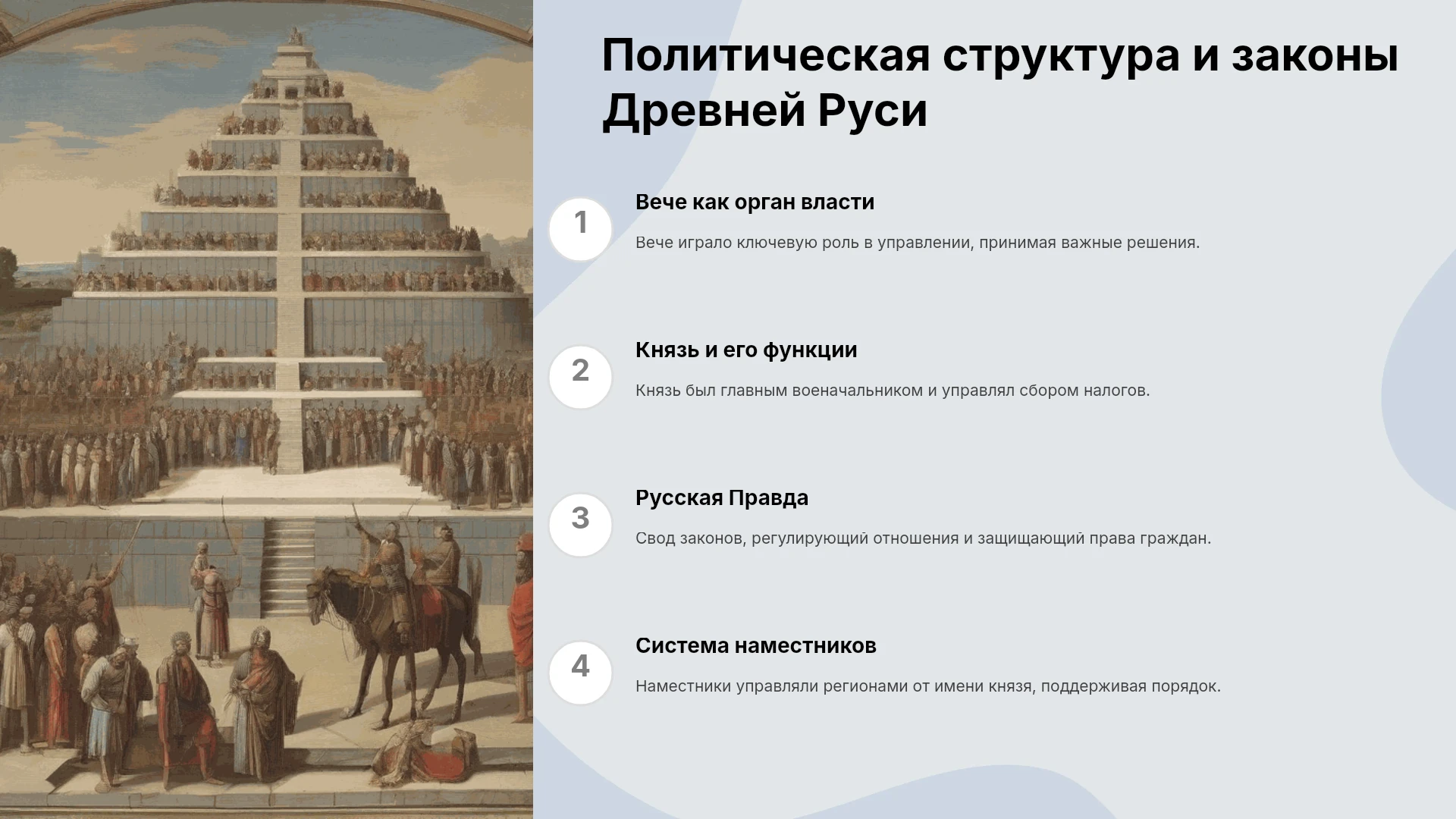 Политическая структура и законы Древней Руси

1

Вече как орган власти

Вече играло ключевую роль в управлении, принимая важные решения.

2

Князь и его функции

Князь был главным военачальником и управлял сбором налогов.

3

Русская Правда

Свод законов, регулирующий отношения и защищающий права граждан.

4

Система наместников

Наместники управляли регионами от имени князя, поддерживая порядок.